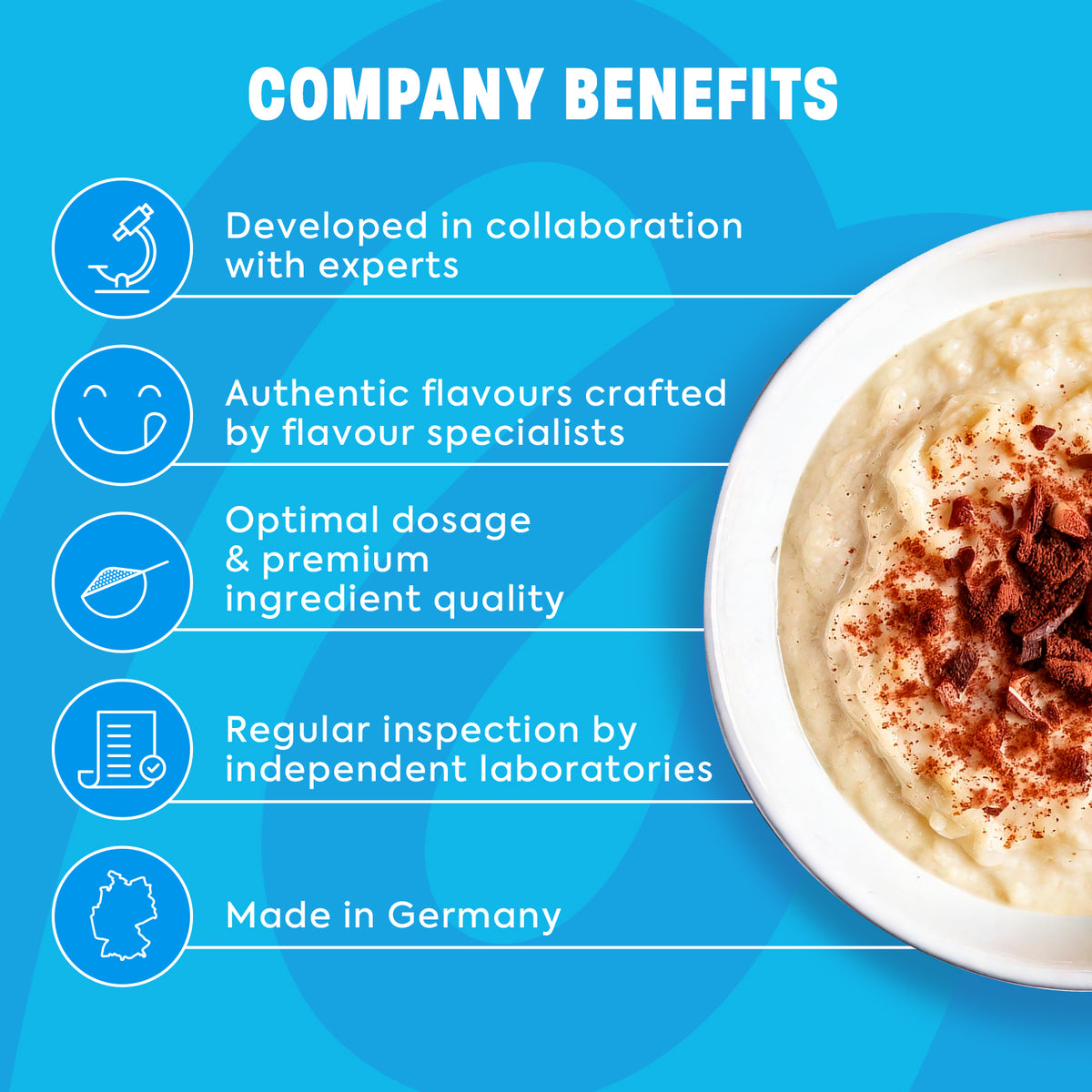 COMPANY BENEFITS

Developed in collaboration with experts

Authentic flavours crafted by flavour specialists

Optimal dosage & premium ingredient quality

Regular inspection by independent laboratories

Made in Germany